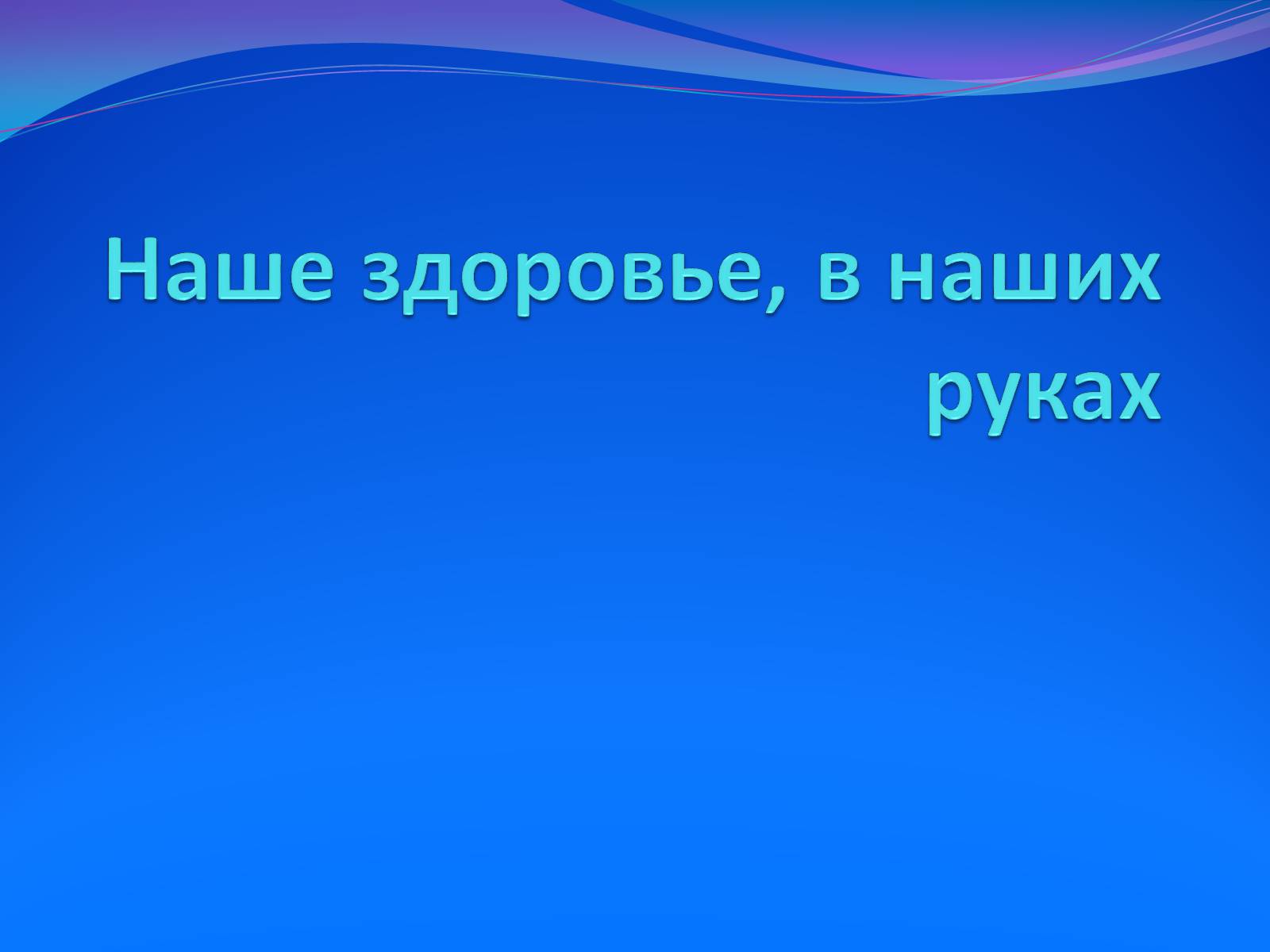 Наше здоровье, в наших руках